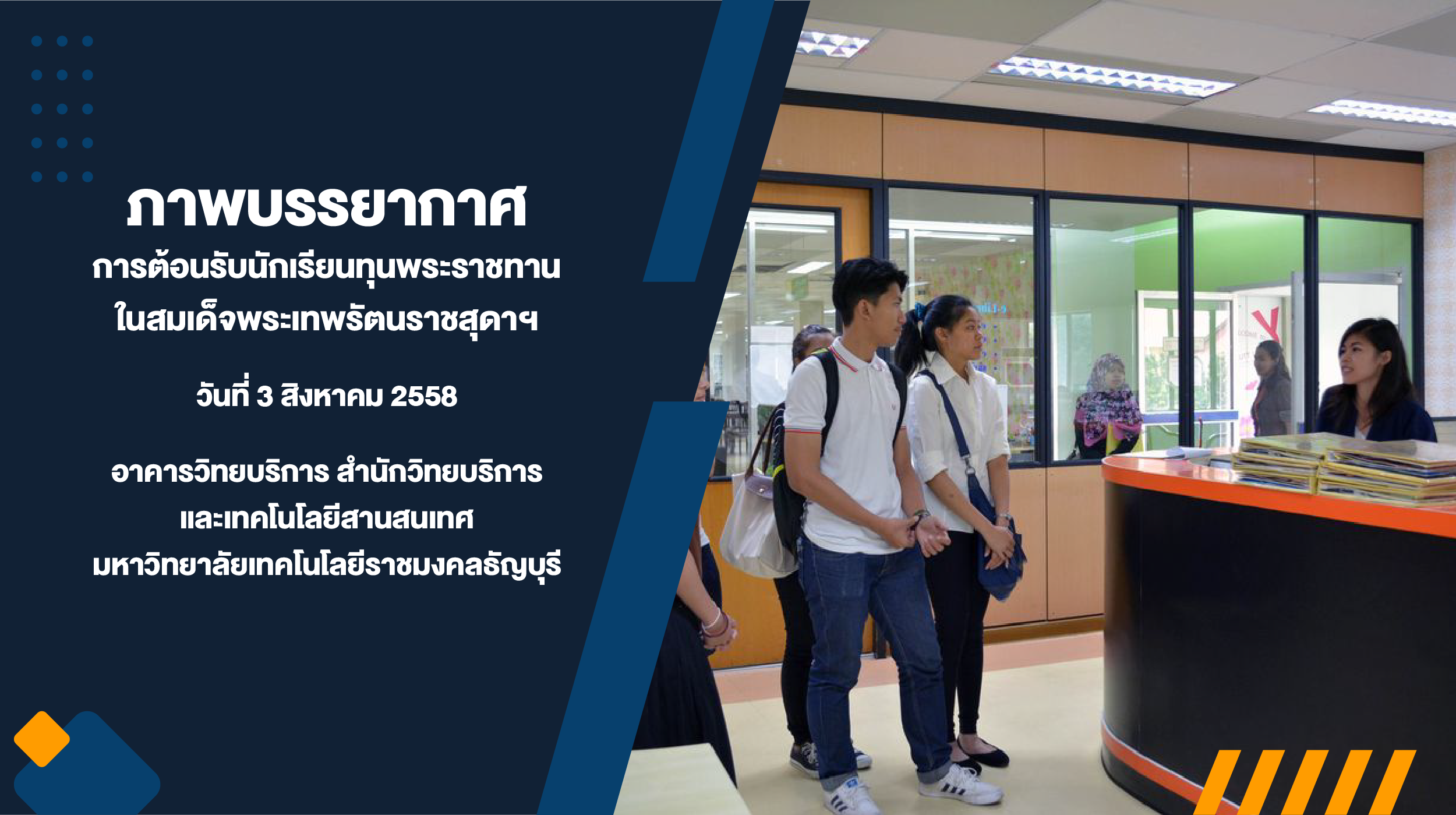 ภาพบรรยากาศ
การต้อนรับนักเรียนทุนพระราชทาน
ในสมเด็จพระเทพรัตนราชสุดาฯ

วันที่ 3 สิงหาคม 2558

อาคารวิทยบริการ สำนักวิทยบริการ
และเทคโนโลยีสานสนเทศ
มหาวิทยาลัยเทคโนโลยีราชมงคลธัญบุรี